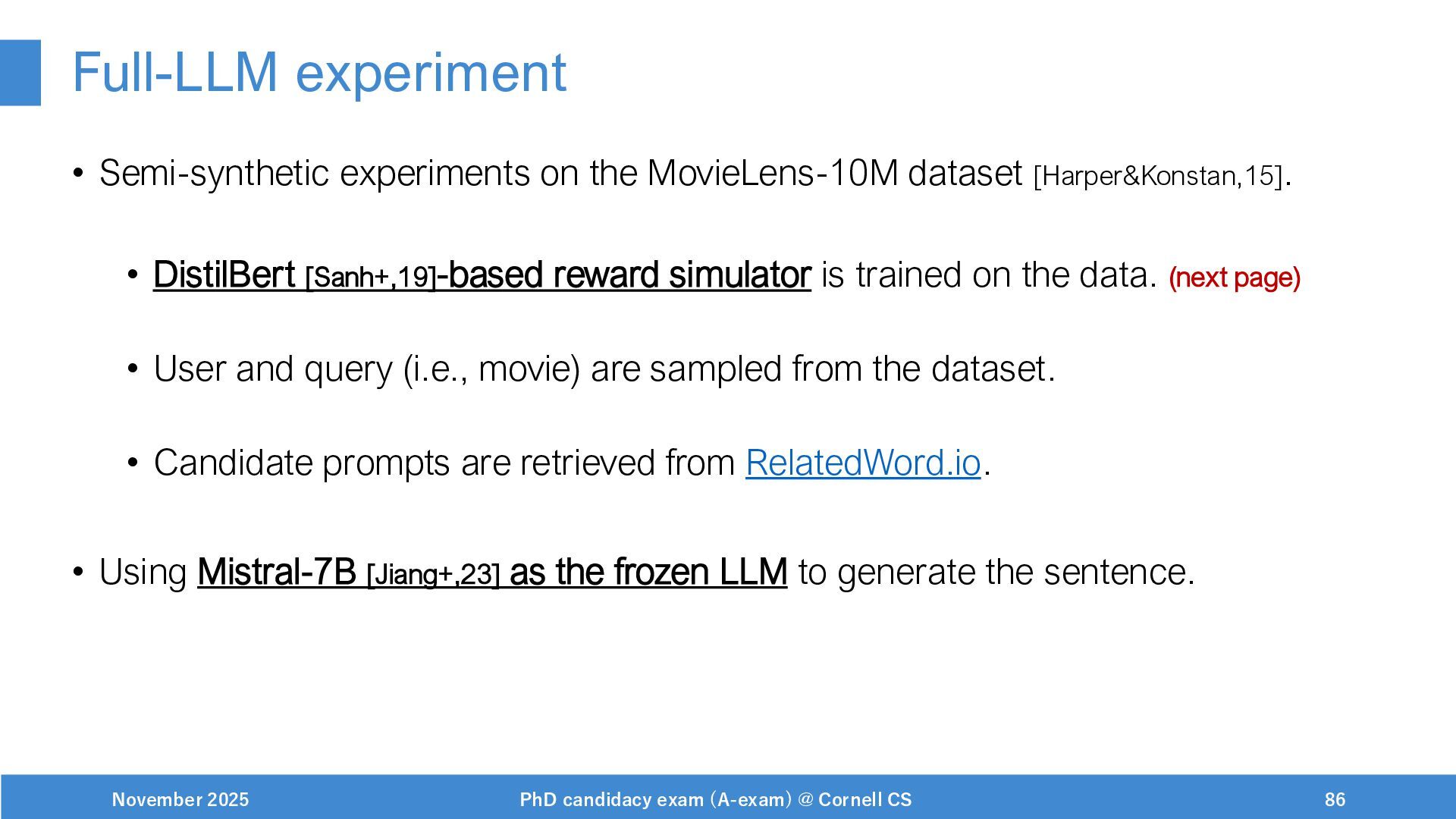 Full-LLM experiment

• Semi-synthetic experiments on the MovieLens-10M dataset [Harper&Konstan,15].

• DistilBert [Sanh+,19]-based reward simulator is trained on the data. (next page)

• User and query (i.e., movie) are sampled from the dataset.

• Candidate prompts are retrieved from RelatedWord.io.

• Using Mistral-7B [Jiang+,23] as the frozen LLM to generate the sentence.

November 2025

PhD candidacy exam (A-exam) @ Cornell CS

86